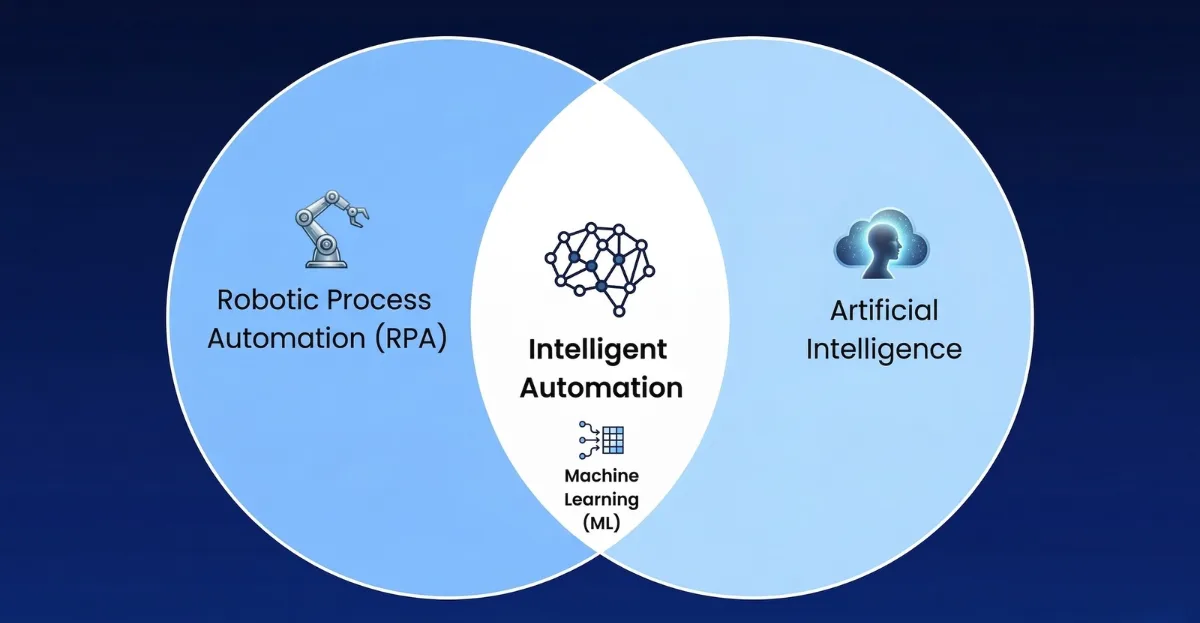 Robotic Process Automation (RPA)

Intelligent Automation

Machine Learning (ML)

Artificial Intelligence